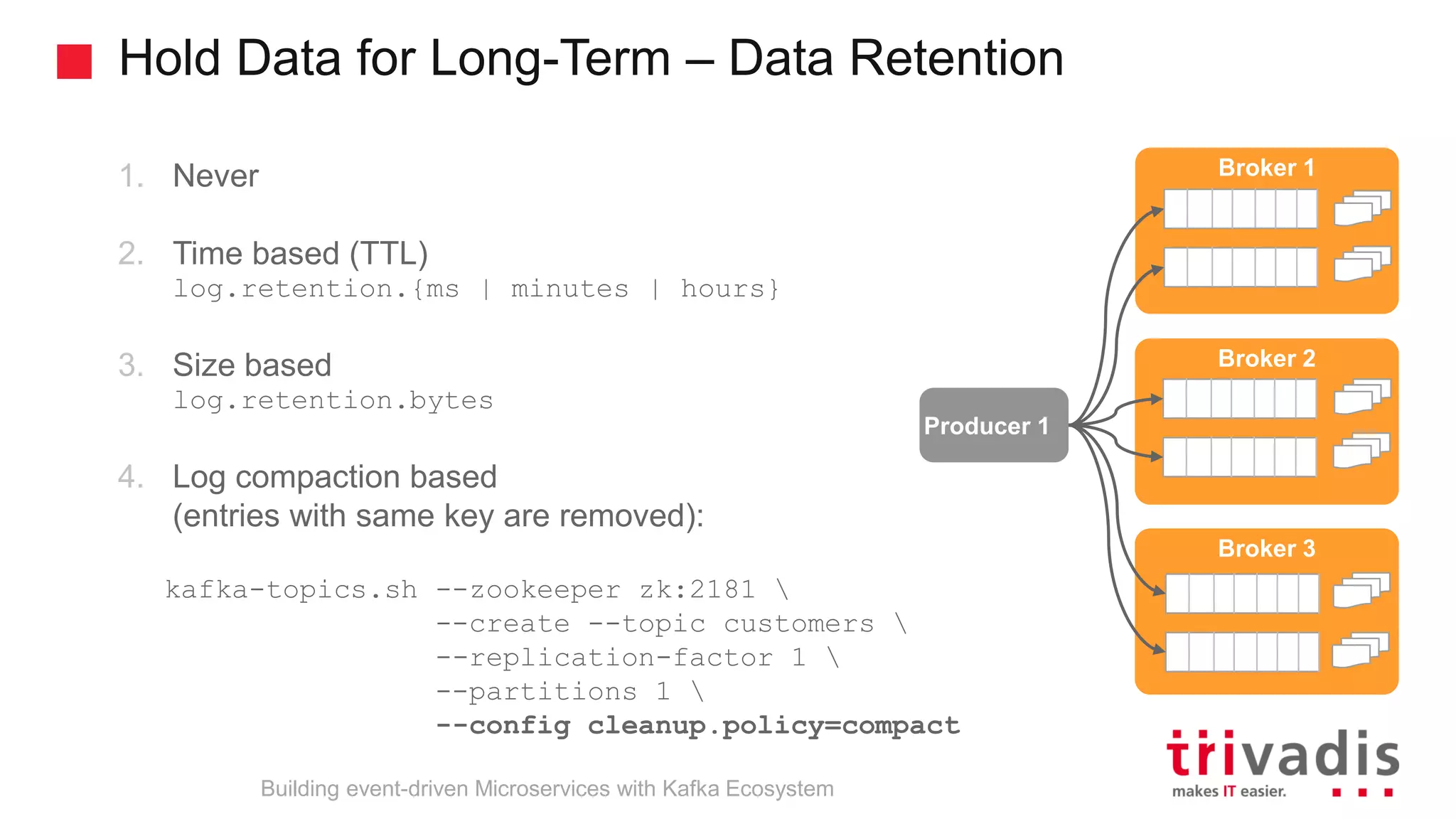 Hold Data for Long-Term – Data Retention

1. Never

2. Time based (TTL)
log.retention.{ms | minutes | hours}

3. Size based
log.retention.bytes

4. Log compaction based
(entries with same key are removed):

kafka-topics.sh --zookeeper zk:2181 \
--create --topic customers \
--replication-factor 1 \
--partitions 1 \
--config cleanup.policy=compact

Producer 1

Broker 1

Broker 2

Broker 3

Building event-driven Microservices with Kafka Ecosystem

trivadis
makes IT easier.